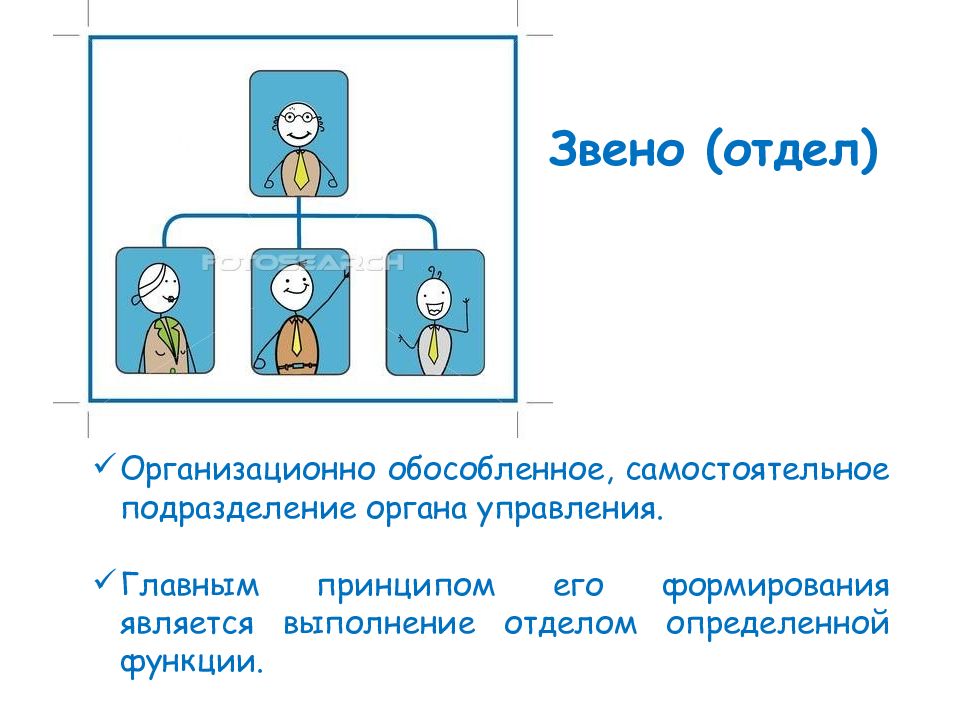 FOTOSEARCH

Звено (отдел)

✓ Организационно обособленное, самостоятельное подразделение органа управления.

✓ Главным принципом его формирования является выполнение отделом определенной функции.